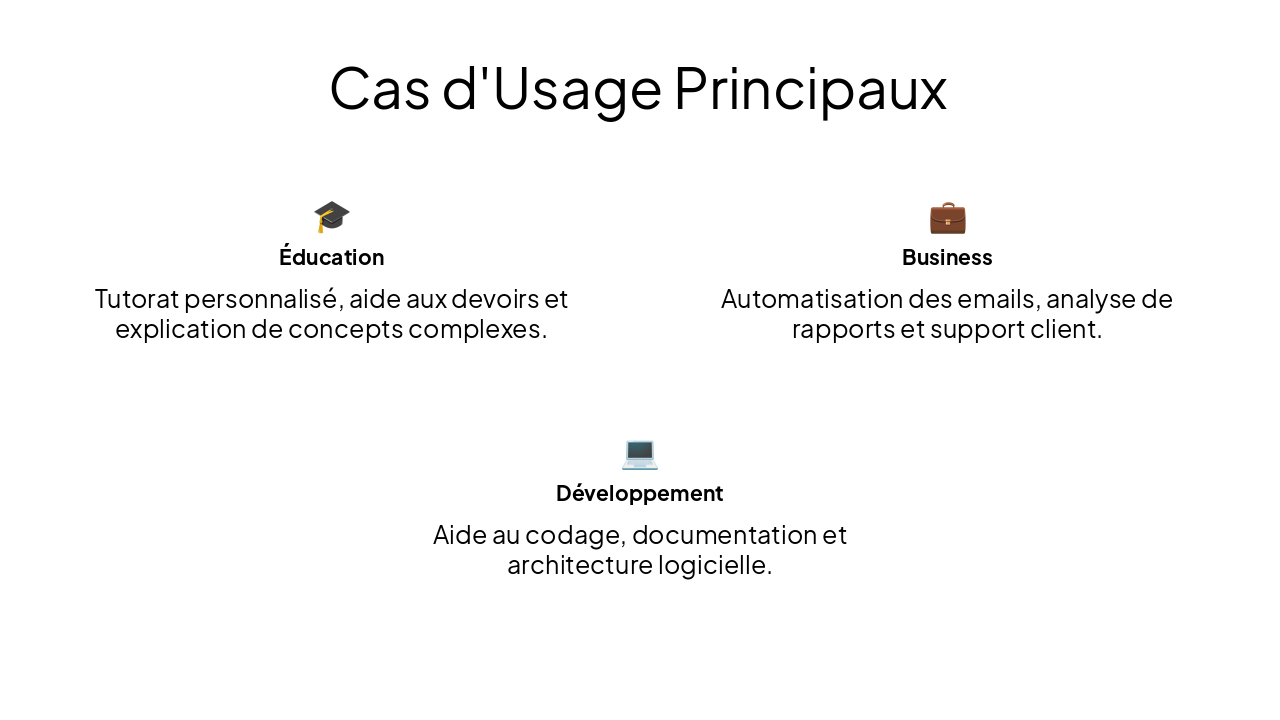 Cas d'Usage Principaux

🎓
Éducation

Tutorat personnalisé, aide aux devoirs et explication de concepts complexes.

💼
Business

Automatisation des emails, analyse de rapports et support client.

💻
Développement

Aide au codage, documentation et architecture logicielle.